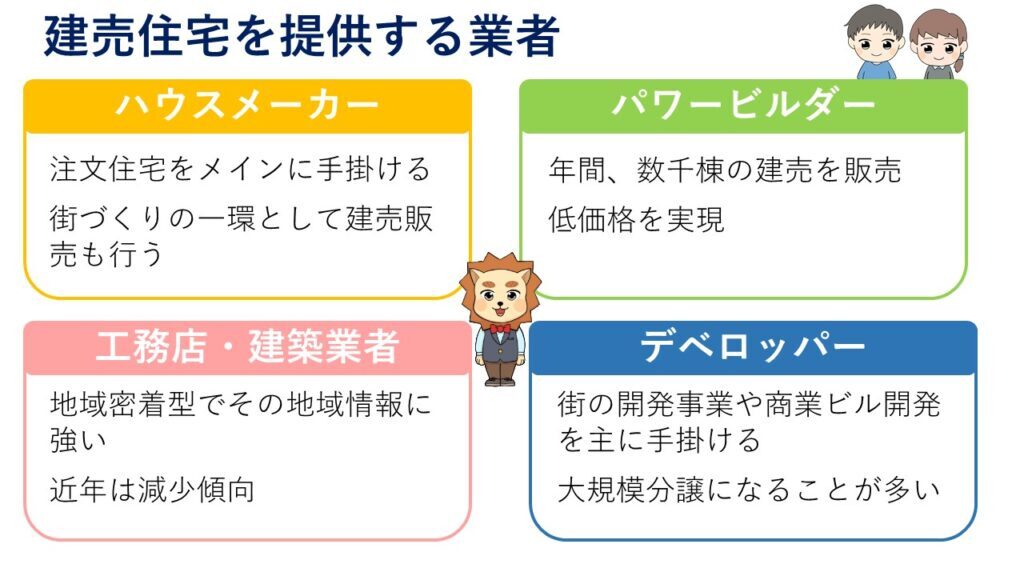 建売住宅を提供する業者

ハウスメーカー

注文住宅をメインに手掛ける

街づくりの一環として建売販売も行う

パワービルダー

年間、数千棟の建売を販売

低価格を実現

工務店・建築業者

地域密着型でその地域情報に強い

近年は減少傾向

デベロッパー

街の開発事業や商業ビル開発を主に手掛ける

大規模分譲になることが多い